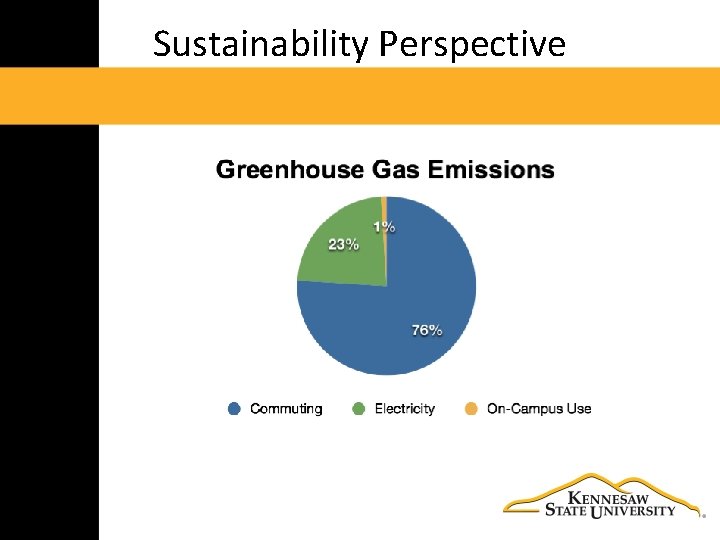 Sustainability Perspective

Greenhouse Gas Emissions

1%

23%

76%

Commuting Electricity On-Campus Use

KENNESAW STATE UNIVERSITY